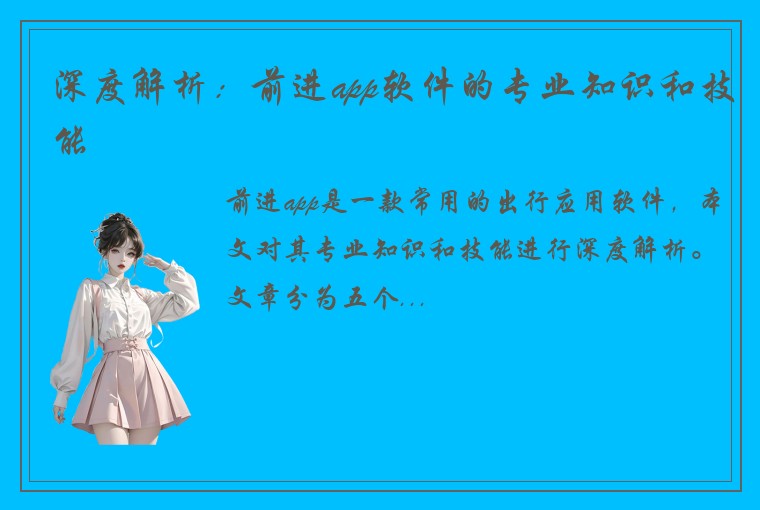 深度解析：前进app软件的专业知识和技能

前进app是一款常用的出行应用软件，本文对其专业知识和技能进行深度解析。文章分为五个...